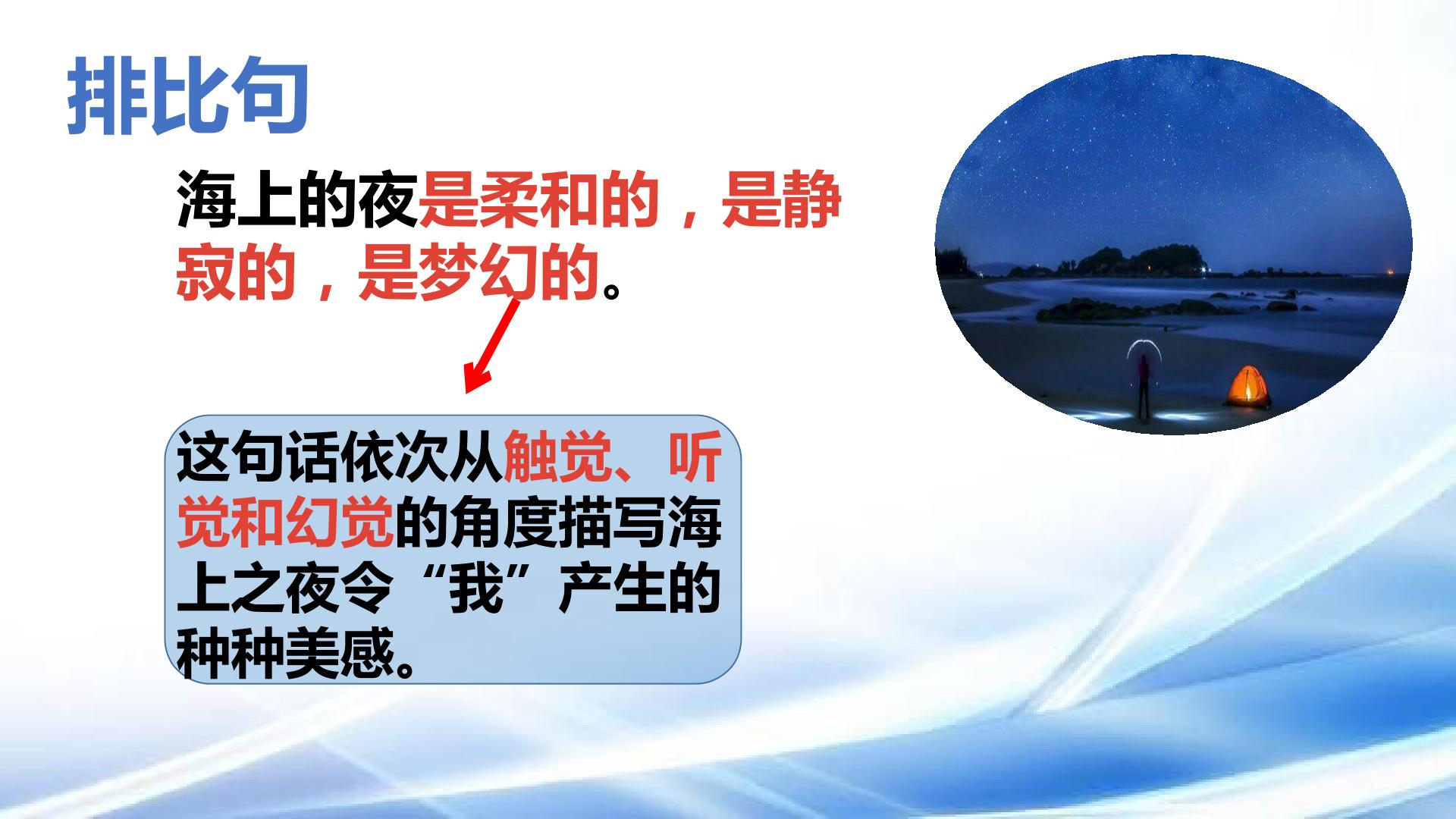 排比句

海上的夜是柔和的，是静寂的，是梦幻的。

这句话依次从触觉、听觉和幻觉的角度描写海上之夜令“我”产生的种种美感。